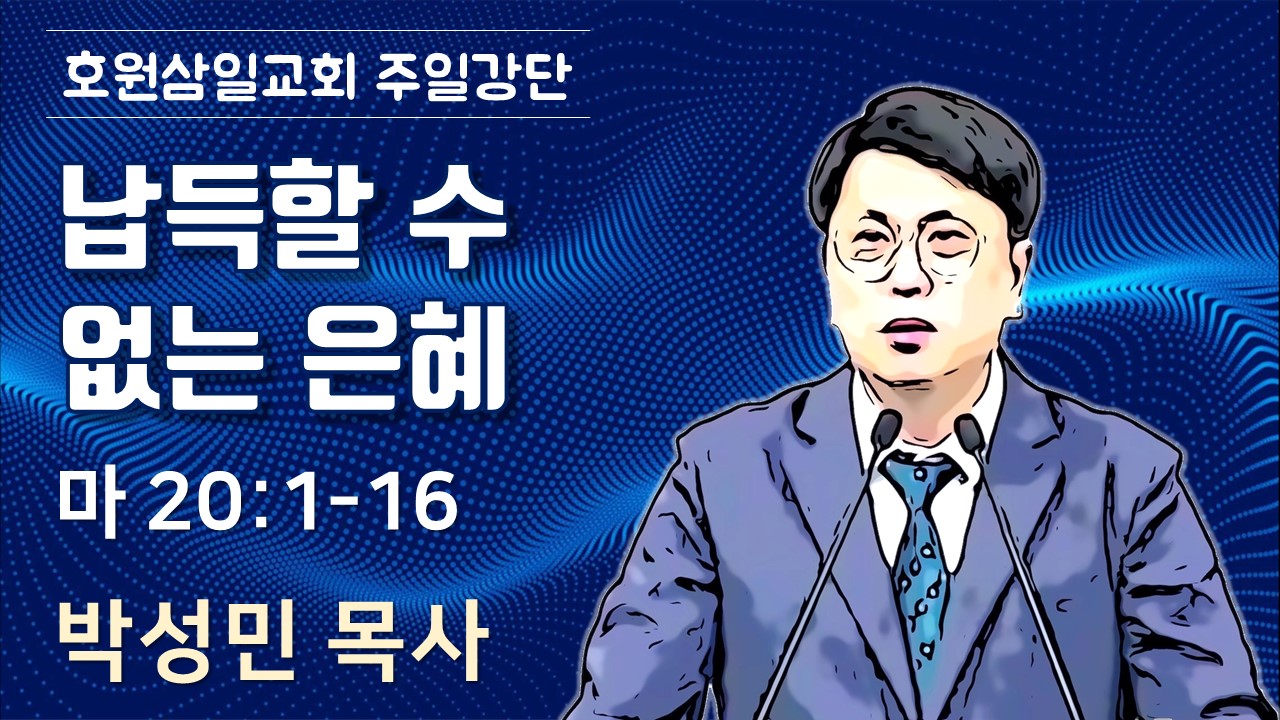 호원삼일교회 주일강단

납득할 수 없는 은혜

마 20:1-16

박성민 목사